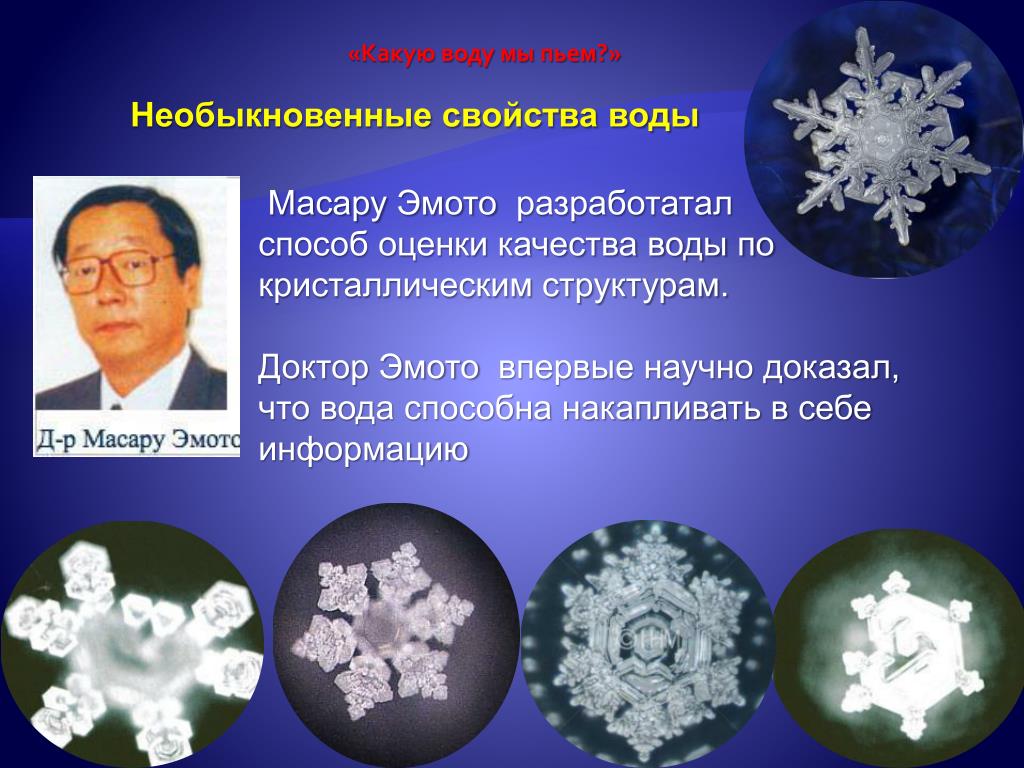 «Какую воду мы пьем?»

Необыкновенные свойства воды

Д-р Масару Эмото

Масару Эмото разработатал способ оценки качества воды по кристаллическим структурам.

Доктор Эмото впервые научно доказал, что вода способна накапливать в себе информацию

©IHM